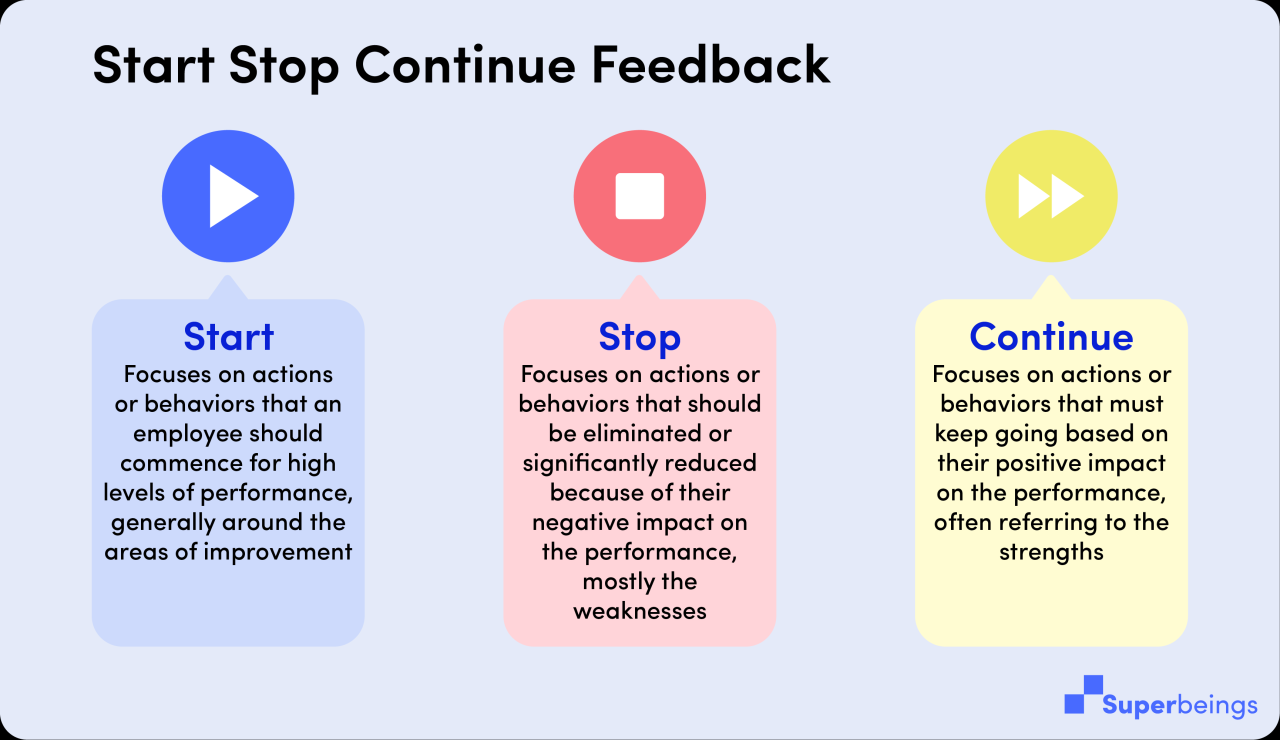 Start Stop Continue Feedback

Start
Focuses on actions or behaviors that an employee should commence for high levels of performance, generally around the areas of improvement

Stop
Focuses on actions or behaviors that should be eliminated or significantly reduced because of their negative impact on the performance, mostly the weaknesses

Continue
Focuses on actions or behaviors that must keep going based on their positive impact on the performance, often referring to the strengths

Superbeings